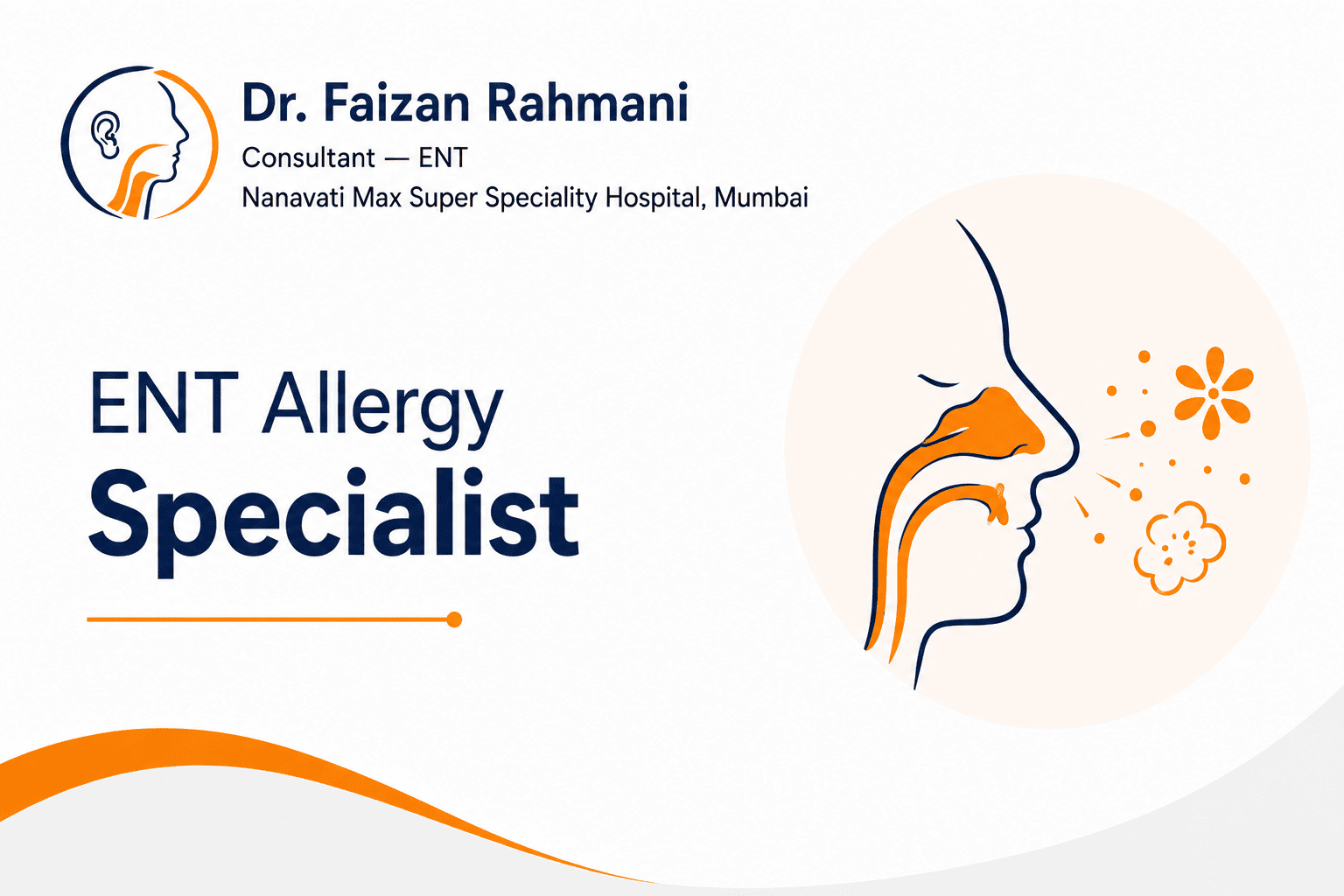 Dr. Faizan Rahmani
Consultant — ENT
Nanavati Max Super Speciality Hospital, Mumbai

ENT Allergy
Specialist